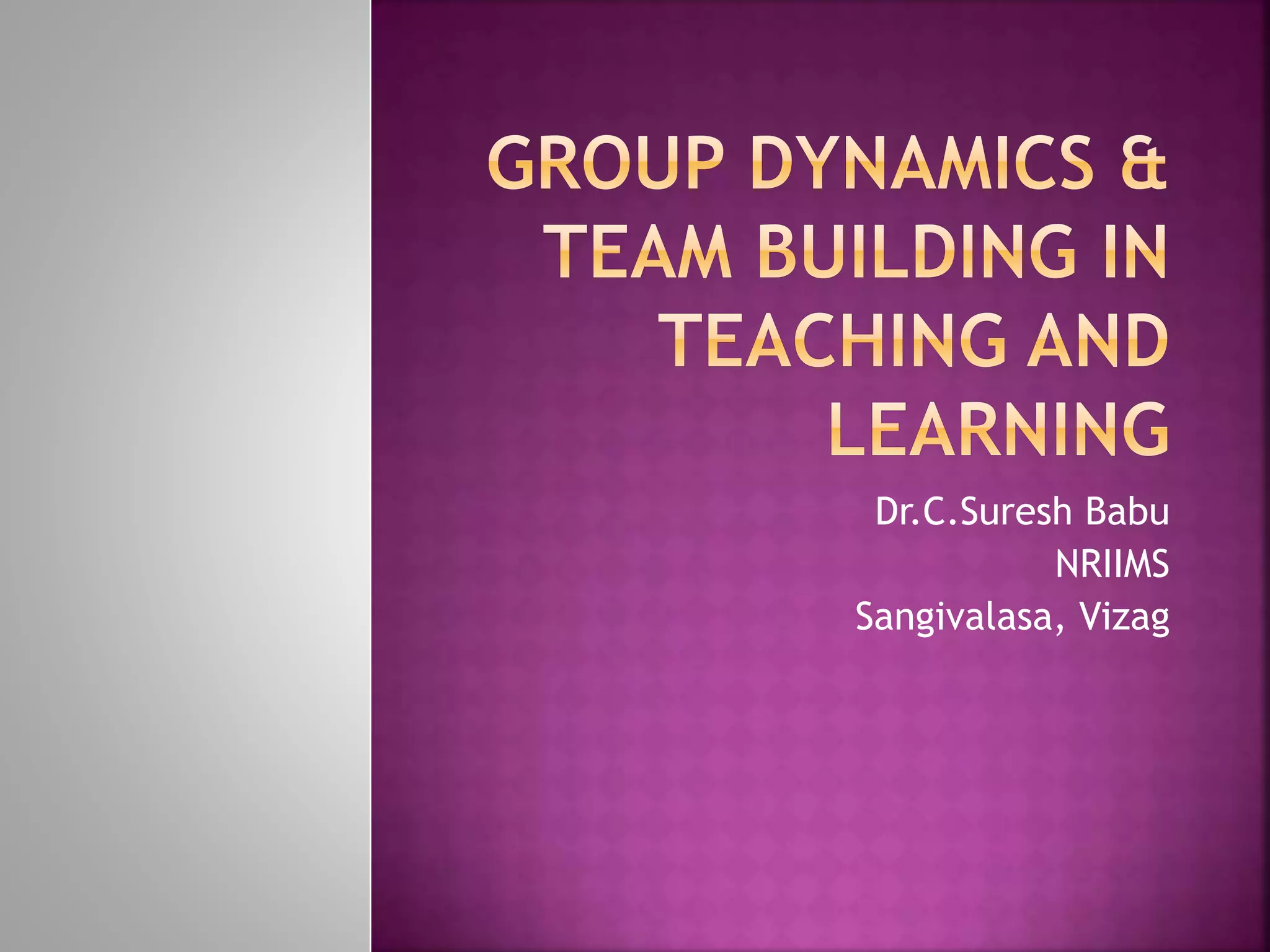 GROUP DYNAMICS & TEAM BUILDING IN TEACHING AND LEARNING

Dr.C.Suresh Babu
NRIIMS
Sangivalasa, Vizag